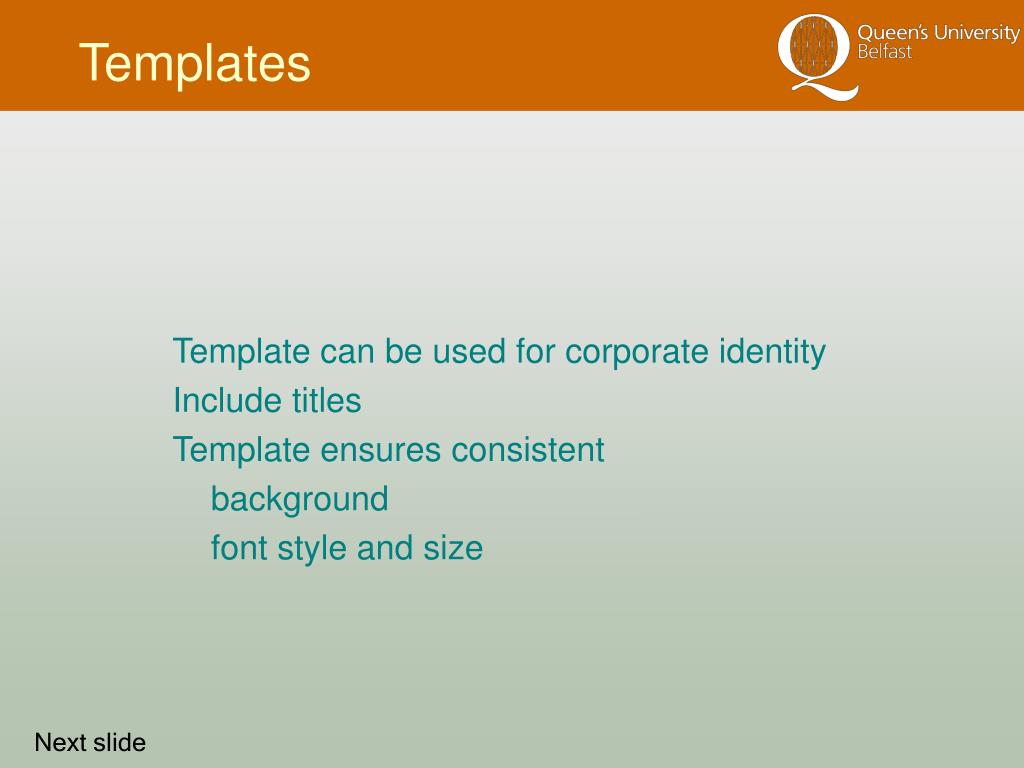 Templates

Queen's University Belfast

Template can be used for corporate identity
Include titles
Template ensures consistent
background
font style and size

Next slide